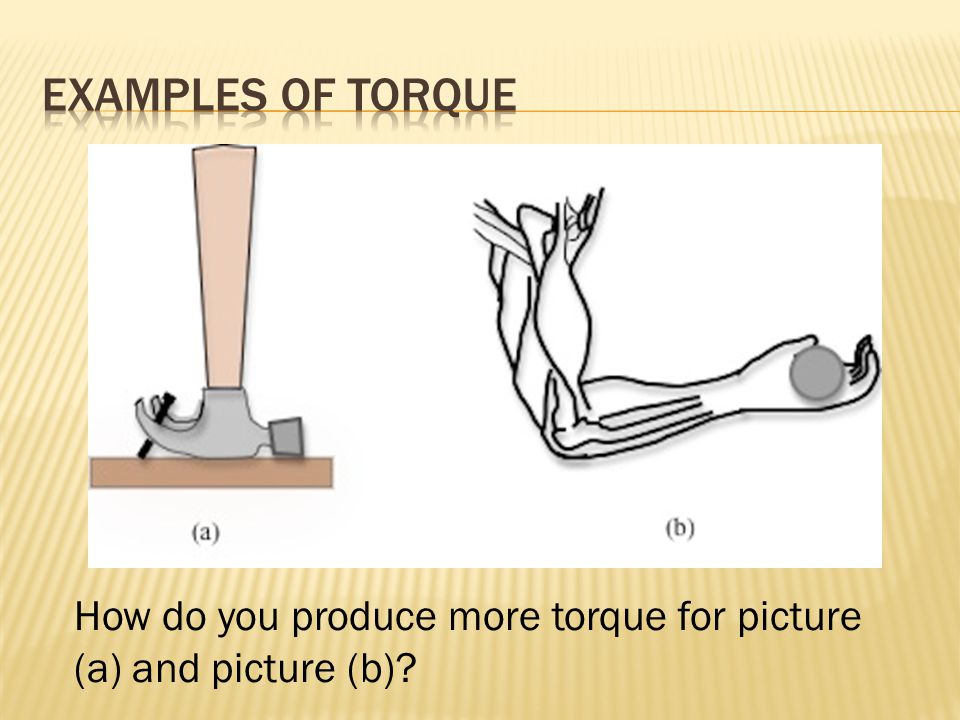 EXAMPLES OF TORQUE

(a)

(b)

How do you produce more torque for picture (a) and picture (b)?